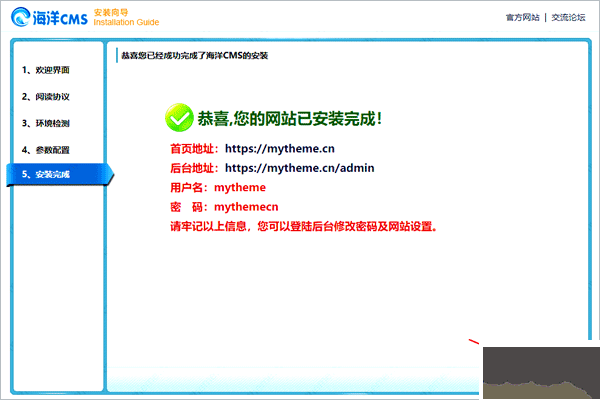 海洋CMS 安装向导 Installation Guide

官方网站 | 交流论坛

1、欢迎界面

2、阅读协议

3、环境检测

4、参数配置

5、安装完成

恭喜您已经成功完成了海洋CMS的安装

恭喜,您的网站已安装完成!

首页地址：https://mytheme.cn

后台地址：https://mytheme.cn/admin

用户名：mytheme

密　码：mythemecn

请牢记以上信息，您可以登陆后台修改密码及网站设置。